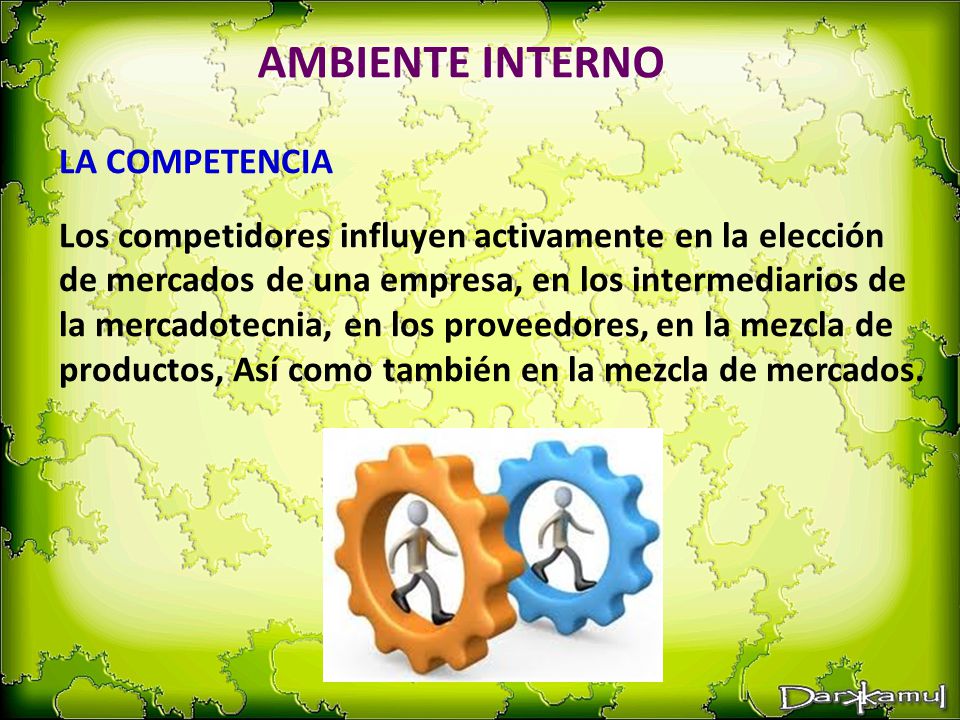 AMBIENTE INTERNO

LA COMPETENCIA

Los competidores influyen activamente en la elección de mercados de una empresa, en los intermediarios de la mercadotecnia, en los proveedores, en la mezcla de productos, Así como también en la mezcla de mercados.

Darkamul